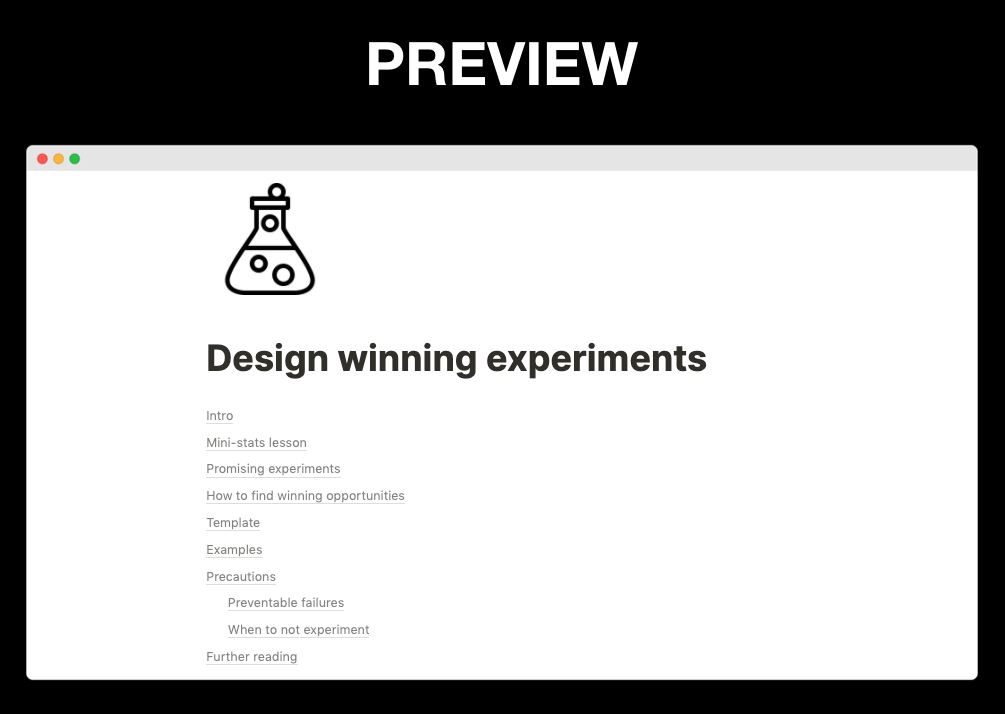 PREVIEW

Design winning experiments

Intro
Mini-stats lesson
Promising experiments
How to find winning opportunities
Template
Examples
Precautions
Preventable failures
When to not experiment
Further reading